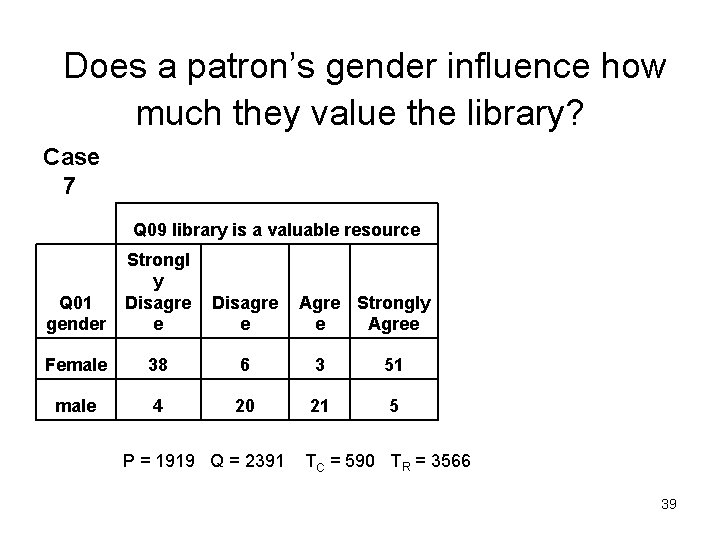 Does a patron's gender influence how much they value the library?

Case 7

| | Q09 library is a valuable resource | | | |
|---|---|---|---|---|
| Q01 gender | Strongly Disagree | Disagree | Agree | Strongly Agree |
| Female | 38 | 6 | 3 | 51 |
| male | 4 | 20 | 21 | 5 |

P = 1919   Q = 2391   $T_C$ = 590   $T_R$ = 3566

39